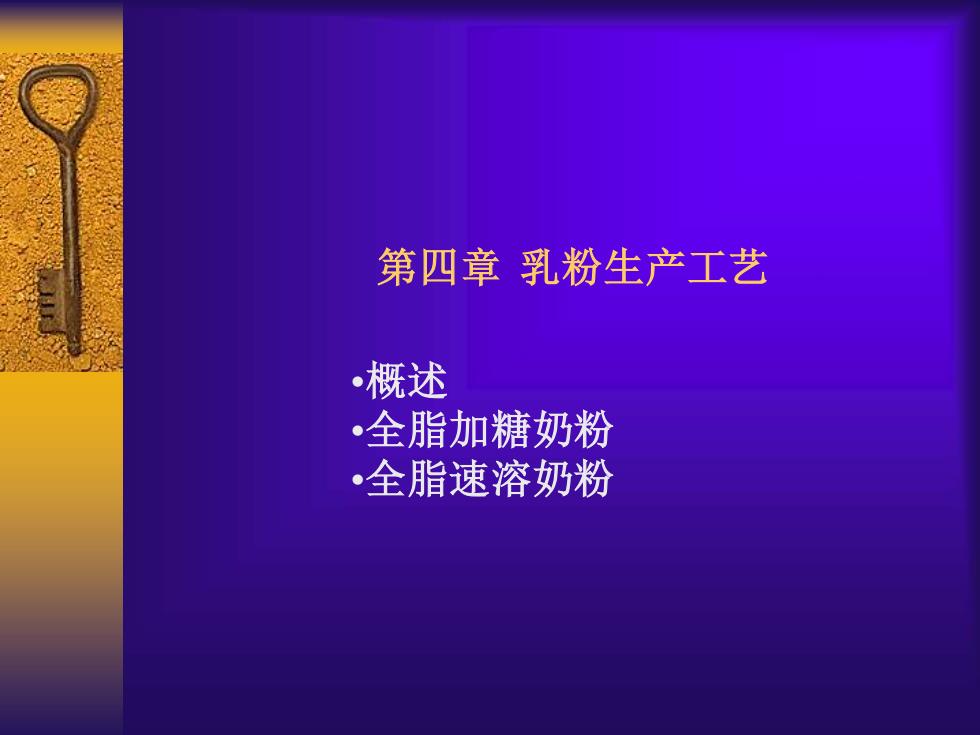 第四章 乳粉生产工艺

•概述
•全脂加糖奶粉
•全脂速溶奶粉